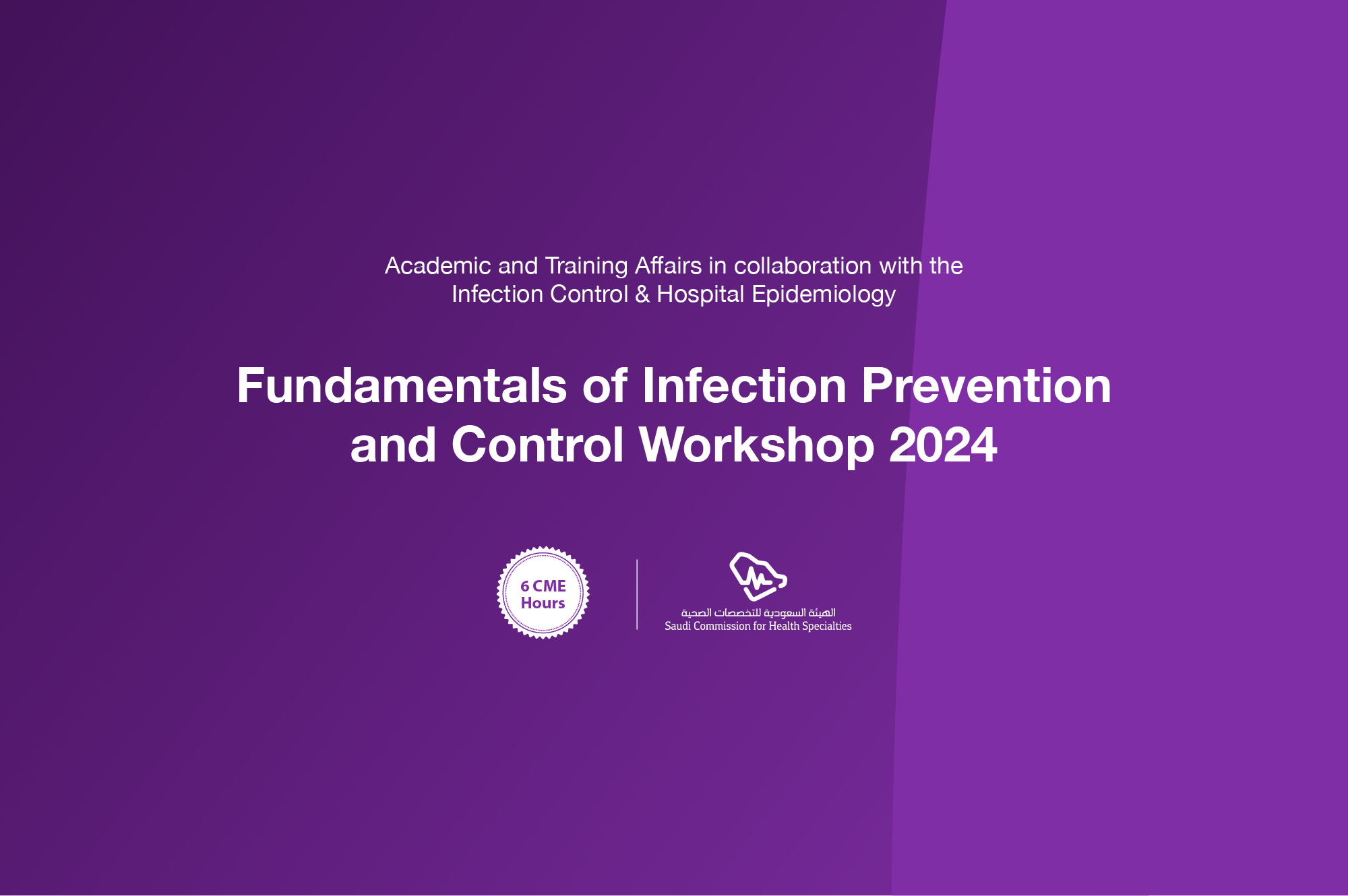 Academic and Training Affairs in collaboration with the Infection Control & Hospital Epidemiology

Fundamentals of Infection Prevention and Control Workshop 2024

6 CME Hours

الهيئة السعودية للتخصصات الصحية
Saudi Commission for Health Specialties